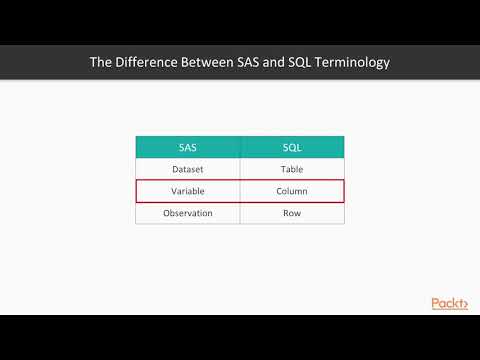 The Difference Between SAS and SQL Terminology

| SAS | SQL |
|---|---|
| Dataset | Table |
| Variable | Column |
| Observation | Row |

Packt>